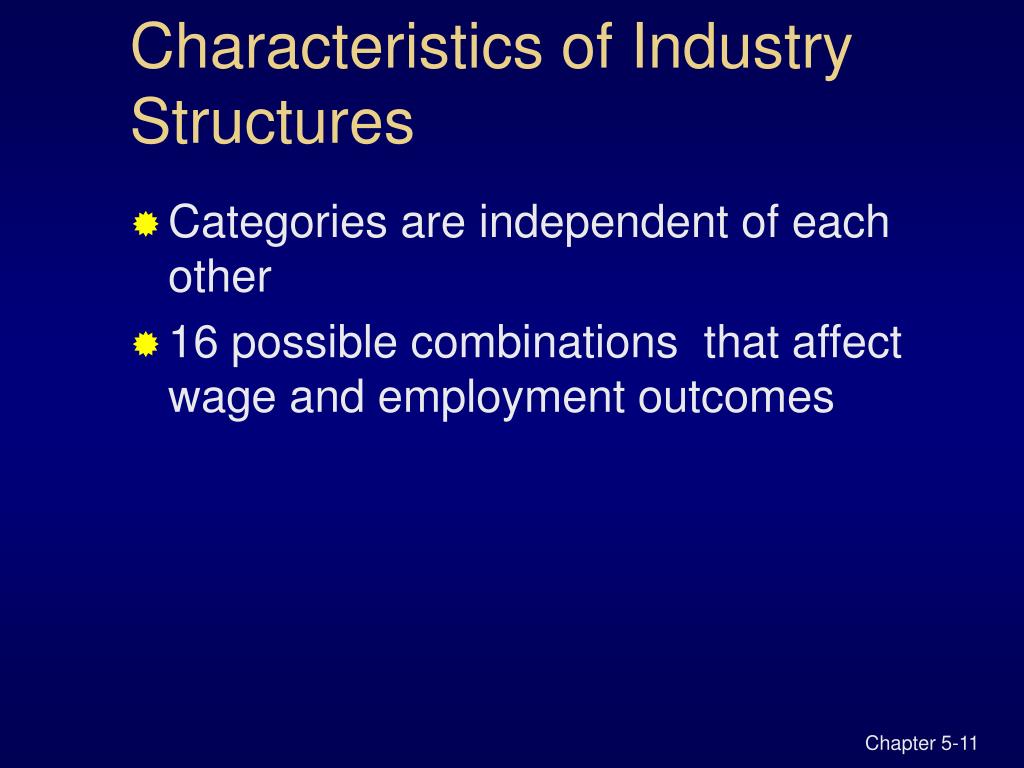 Characteristics of Industry Structures

Categories are independent of each other

16 possible combinations that affect wage and employment outcomes

Chapter 5-11